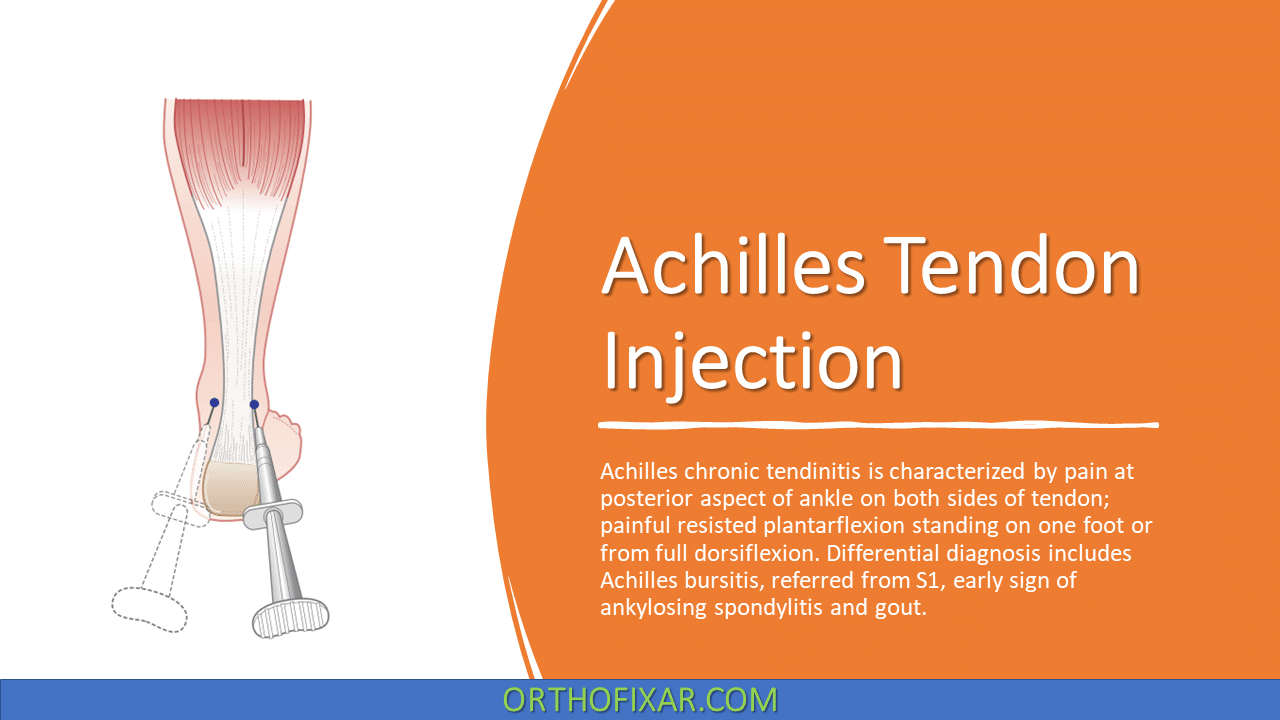 Achilles Tendon Injection

Achilles chronic tendinitis is characterized by pain at posterior aspect of ankle on both sides of tendon; painful resisted plantarflexion standing on one foot or from full dorsiflexion. Differential diagnosis includes Achilles bursitis, referred from S1, early sign of ankylosing spondylitis and gout.

ORTHOFIXAR.COM